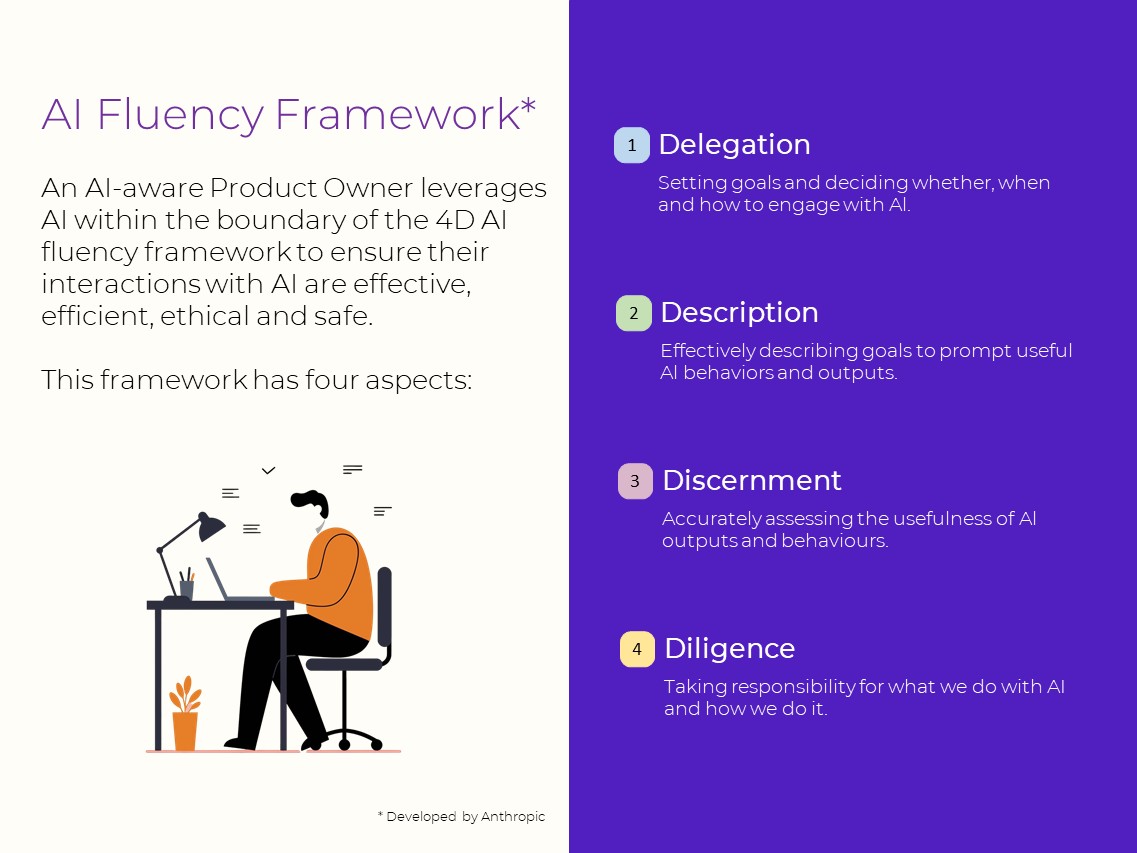 AI Fluency Framework*

An AI-aware Product Owner leverages AI within the boundary of the 4D AI fluency framework to ensure their interactions with AI are effective, efficient, ethical and safe.

This framework has four aspects:

* Developed by Anthropic

1 Delegation

Setting goals and deciding whether, when and how to engage with AI.

2 Description

Effectively describing goals to prompt useful AI behaviors and outputs.

3 Discernment

Accurately assessing the usefulness of AI outputs and behaviours.

4 Diligence

Taking responsibility for what we do with AI and how we do it.